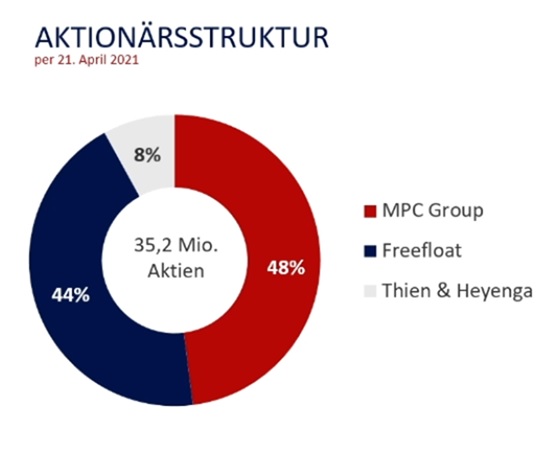 AKTIONÄRSSTRUKTUR
per 21. April 2021

8%

35,2 Mio.
Aktien

48%

44%

MPC Group
Freefloat
Thien & Heyenga